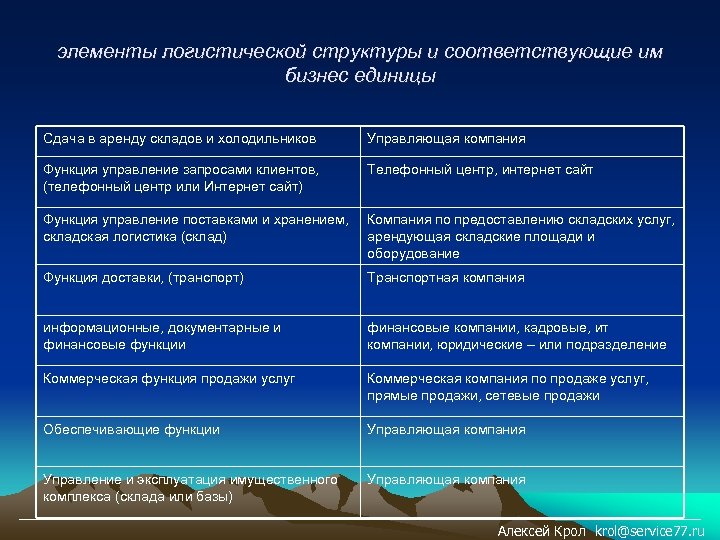 элементы логистической структуры и соответствующие им бизнес единицы

| Сдача в аренду складов и холодильников | Управляющая компания |
|---|---|
| Функция управление запросами клиентов, (телефонный центр или Интернет сайт) | Телефонный центр, интернет сайт |
| Функция управление поставками и хранением, складская логистика (склад) | Компания по предоставлению складских услуг, арендующая складские площади и оборудование |
| Функция доставки, (транспорт) | Транспортная компания |
| информационные, документарные и финансовые функции | финансовые компании, кадровые, ит компании, юридические – или подразделение |
| Коммерческая функция продажи услуг | Коммерческая компания по продаже услуг, прямые продажи, сетевые продажи |
| Обеспечивающие функции | Управляющая компания |
| Управление и эксплуатация имущественного комплекса (склада или базы) | Управляющая компания |

Алексей Крол krol@service77.ru